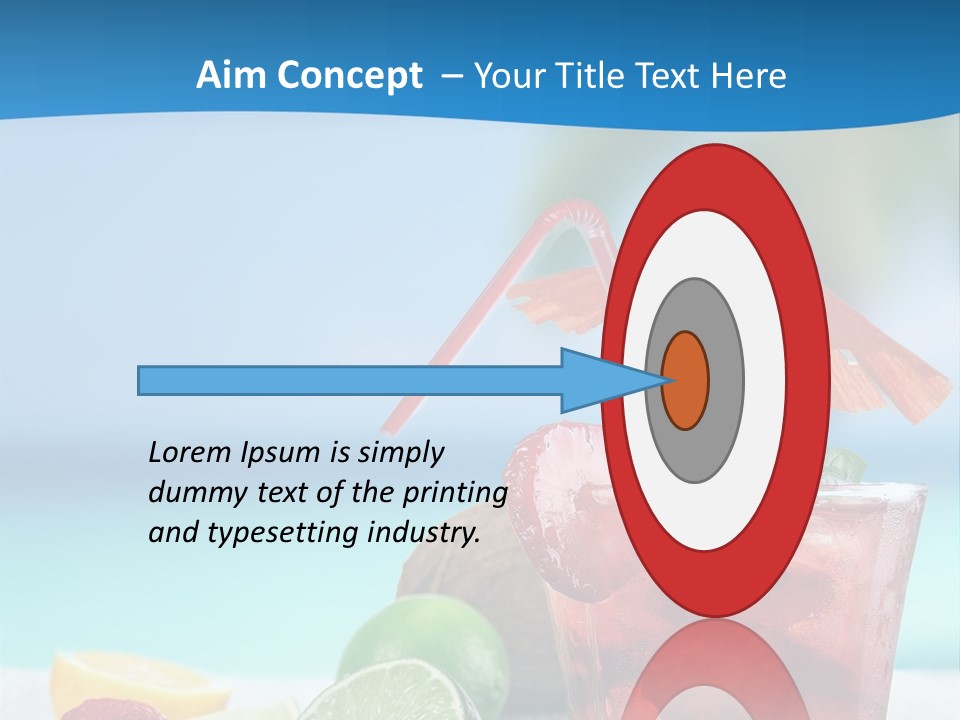 Aim Concept – Your Title Text Here

Lorem Ipsum is simply dummy text of the printing and typesetting industry.